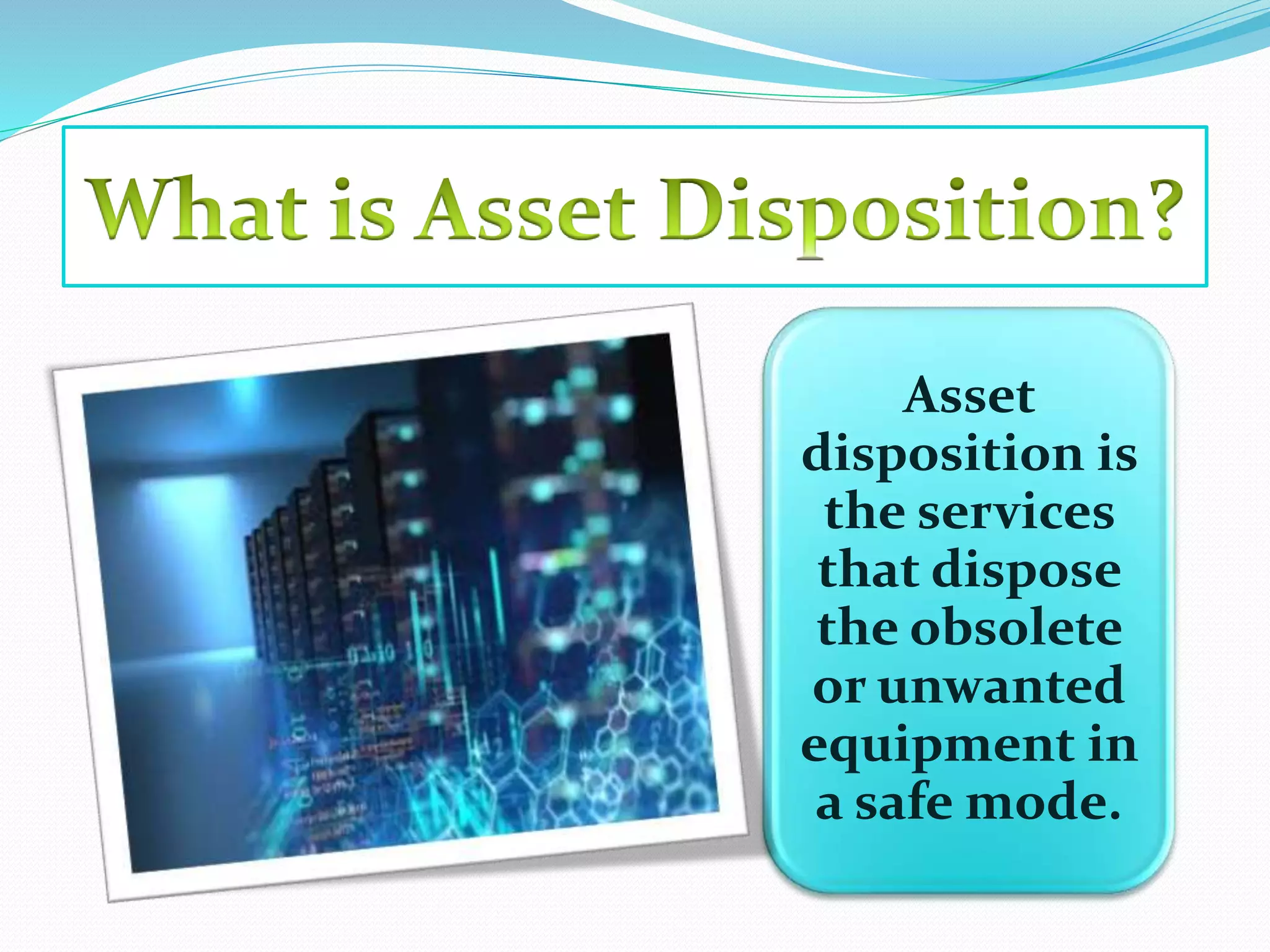 What is Asset Disposition?

Asset disposition is the services that dispose the obsolete or unwanted equipment in a safe mode.